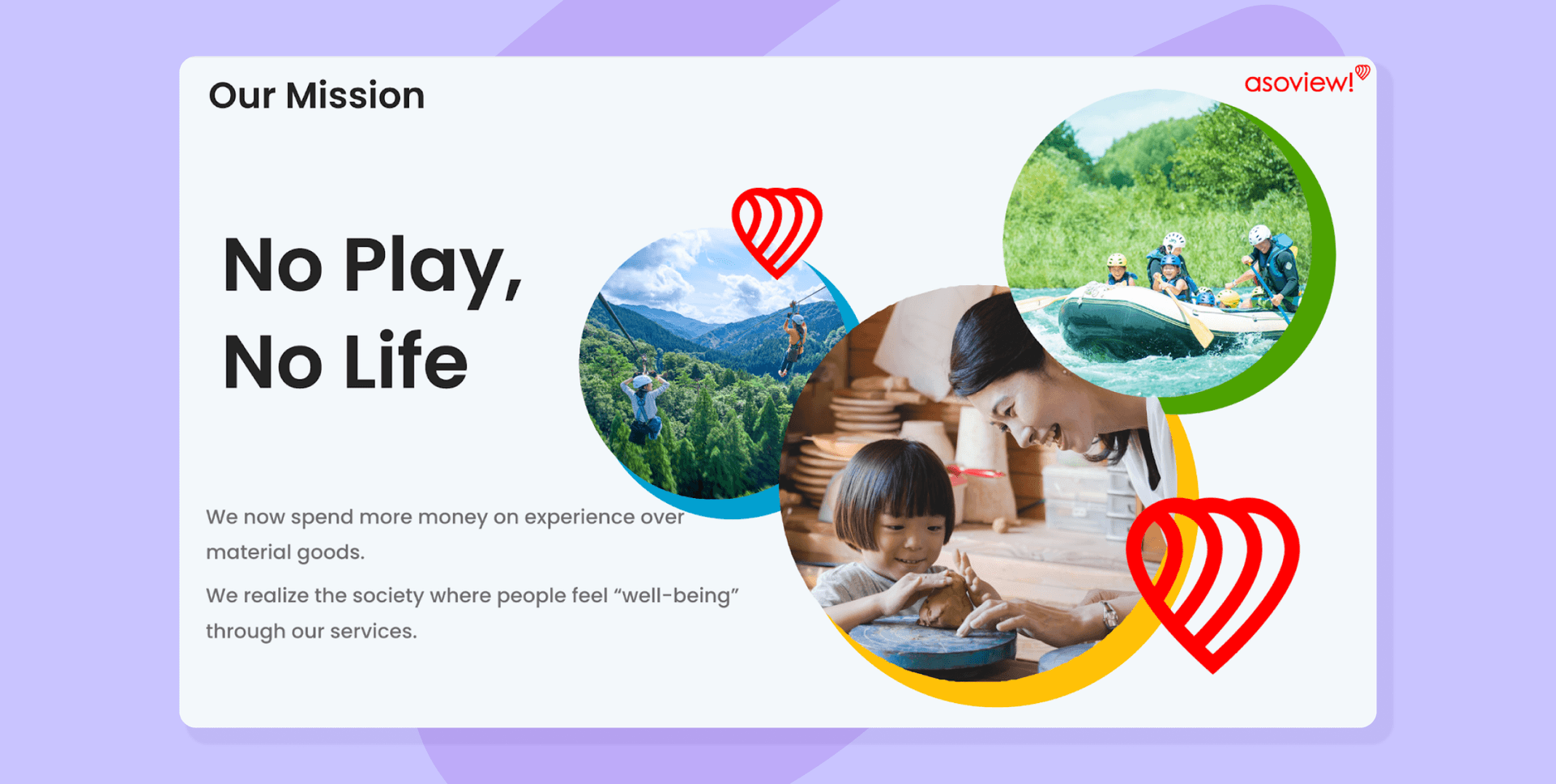 Our Mission

asoview!

No Play,
No Life

We now spend more money on experience over material goods.

We realize the society where people feel “well-being” through our services.